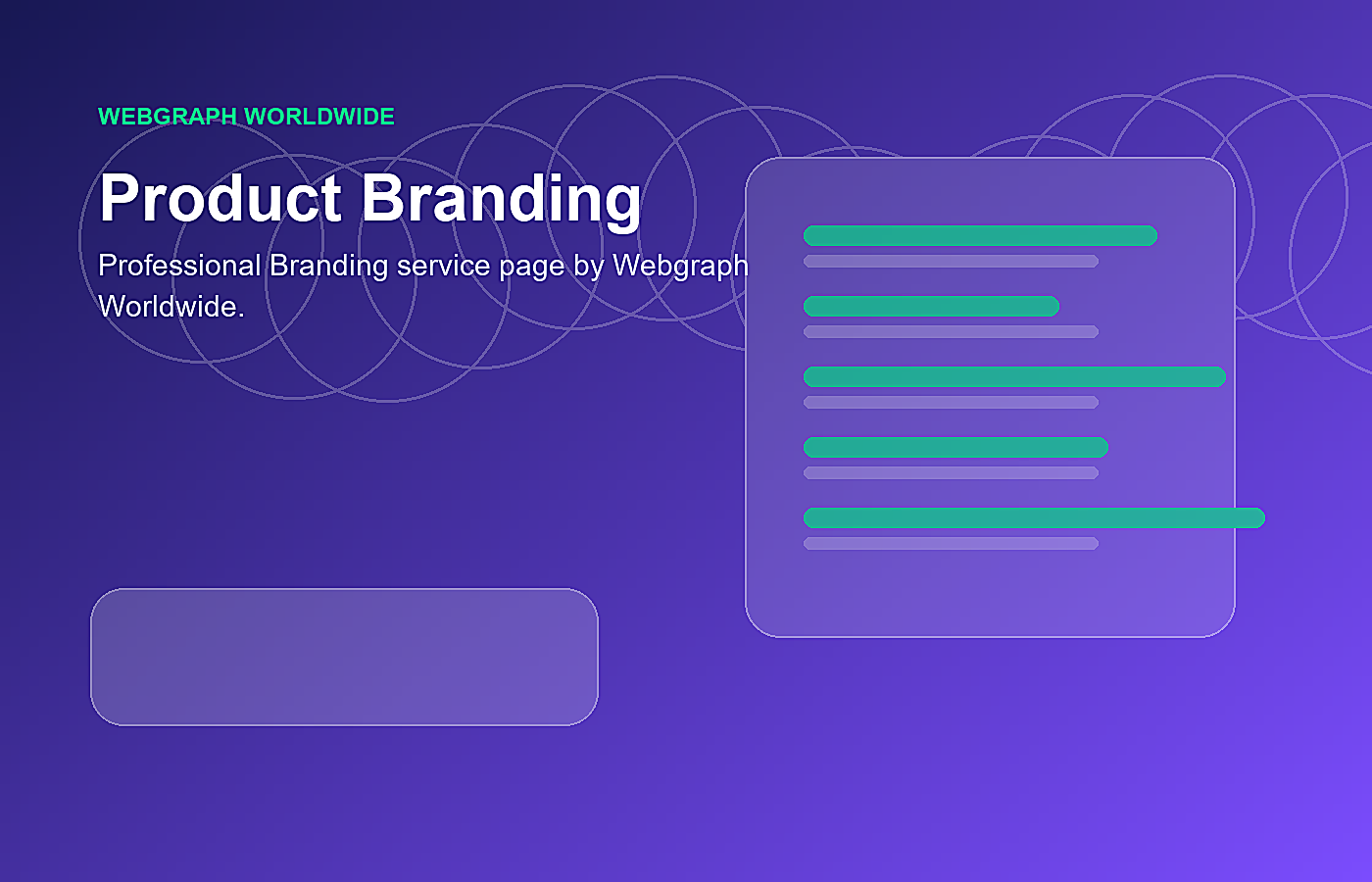 WEBGRAPH WORLDWIDE

Product Branding

Professional Branding service page by Webgraph Worldwide.